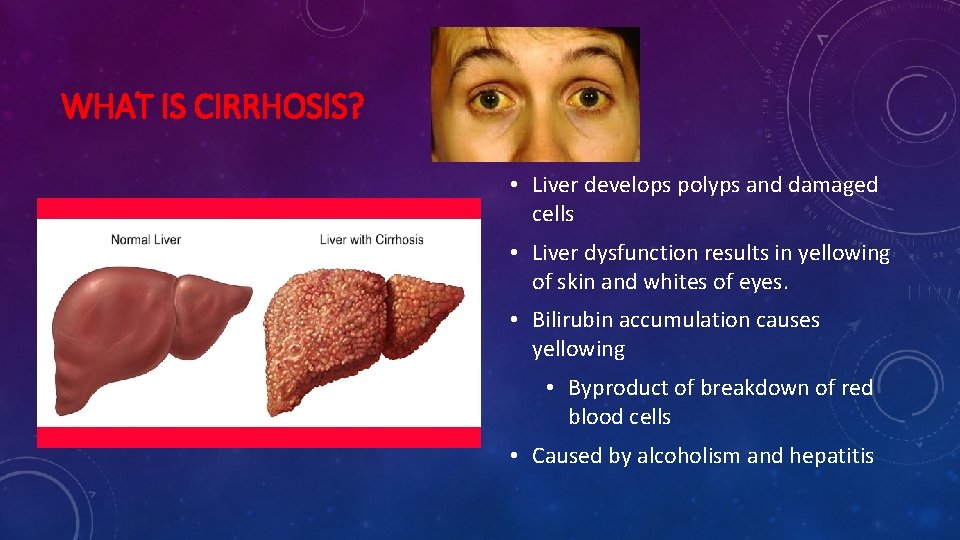 WHAT IS CIRRHOSIS?

Normal Liver

Liver with Cirrhosis

• Liver develops polyps and damaged cells

• Liver dysfunction results in yellowing of skin and whites of eyes.

• Bilirubin accumulation causes yellowing

• Byproduct of breakdown of red blood cells

• Caused by alcoholism and hepatitis